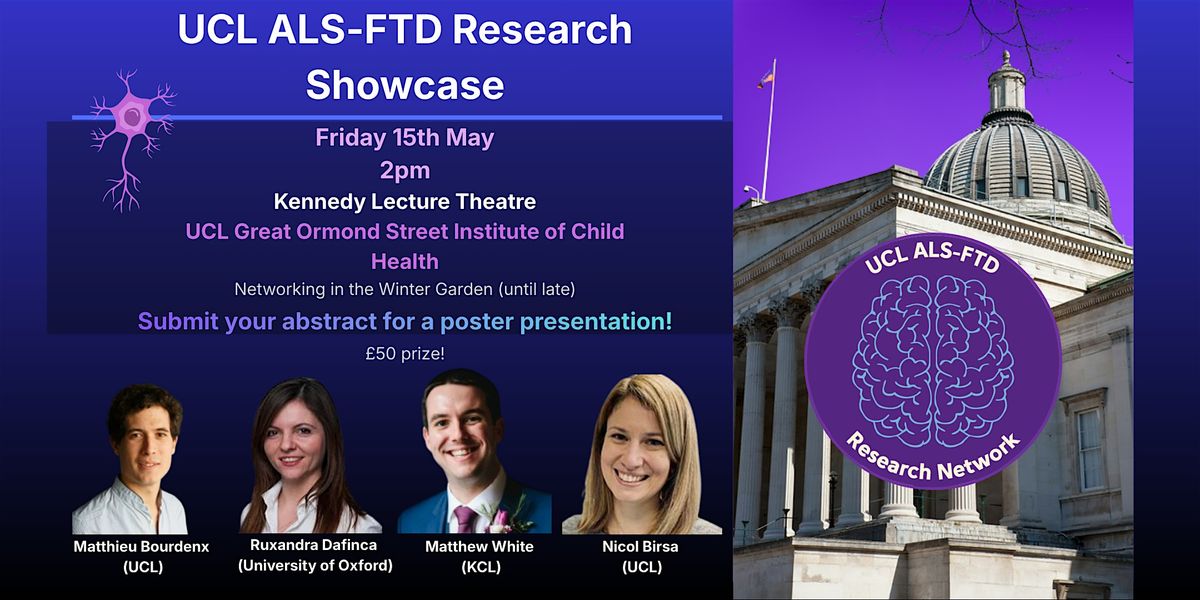 UCL ALS-FTD Research Showcase

Friday 15th May
2pm
Kennedy Lecture Theatre
UCL Great Ormond Street Institute of Child Health
Networking in the Winter Garden (until late)

Submit your abstract for a poster presentation!
£50 prize!

Matthieu Bourdenx (UCL)
Ruxandra Dafinca (University of Oxford)
Matthew White (KCL)
Nicol Birsa (UCL)

UCL ALS-FTD
Research Network